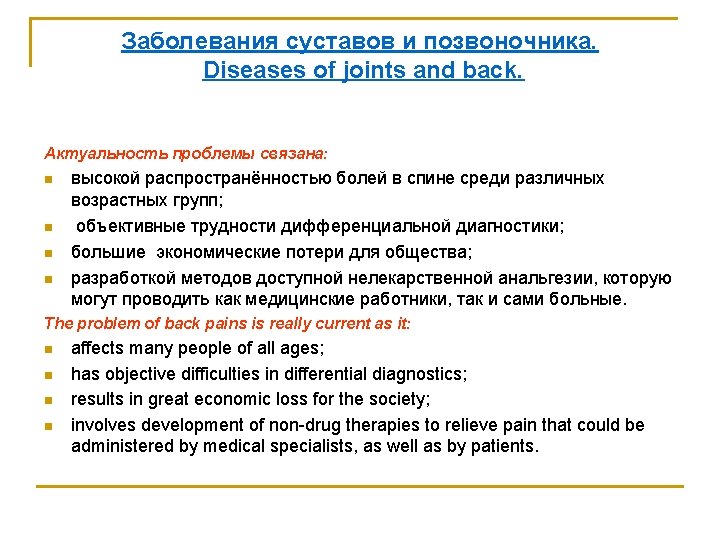 Заболевания суставов и позвоночника.
Diseases of joints and back.

Актуальность проблемы связана:

- высокой распространённостью болей в спине среди различных возрастных групп;
- объективные трудности дифференциальной диагностики;
- большие экономические потери для общества;
- разработкой методов доступной нелекарственной анальгезии, которую могут проводить как медицинские работники, так и сами больные.

The problem of back pains is really current as it:

- affects many people of all ages;
- has objective difficulties in differential diagnostics;
- results in great economic loss for the society;
- involves development of non-drug therapies to relieve pain that could be administered by medical specialists, as well as by patients.